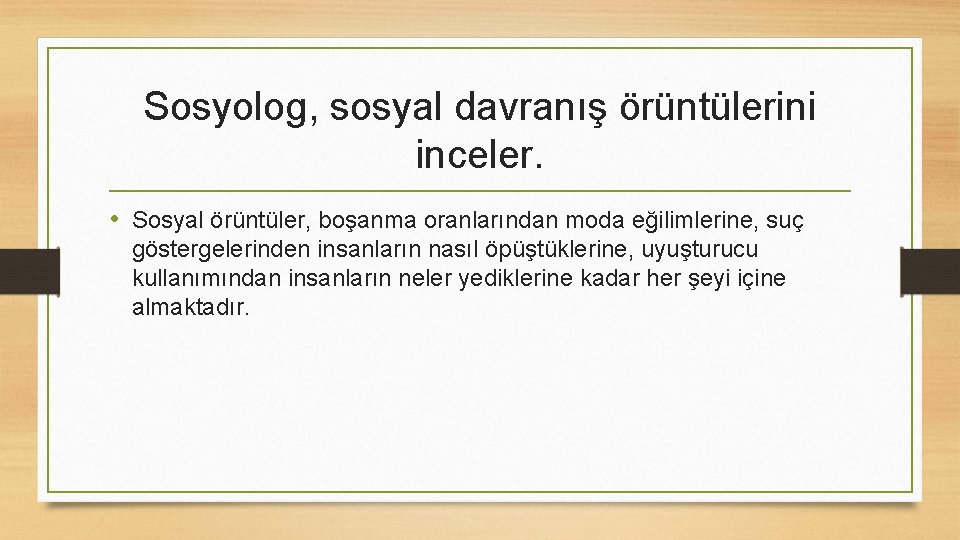 Sosyolog, sosyal davranış örüntülerini inceler.

• Sosyal örüntüler, boşanma oranlarından moda eğilimlerine, suç göstergelerinden insanların nasıl öpüştüklerine, uyuşturucu kullanımından insanların neler yediklerine kadar her şeyi içine almaktadır.